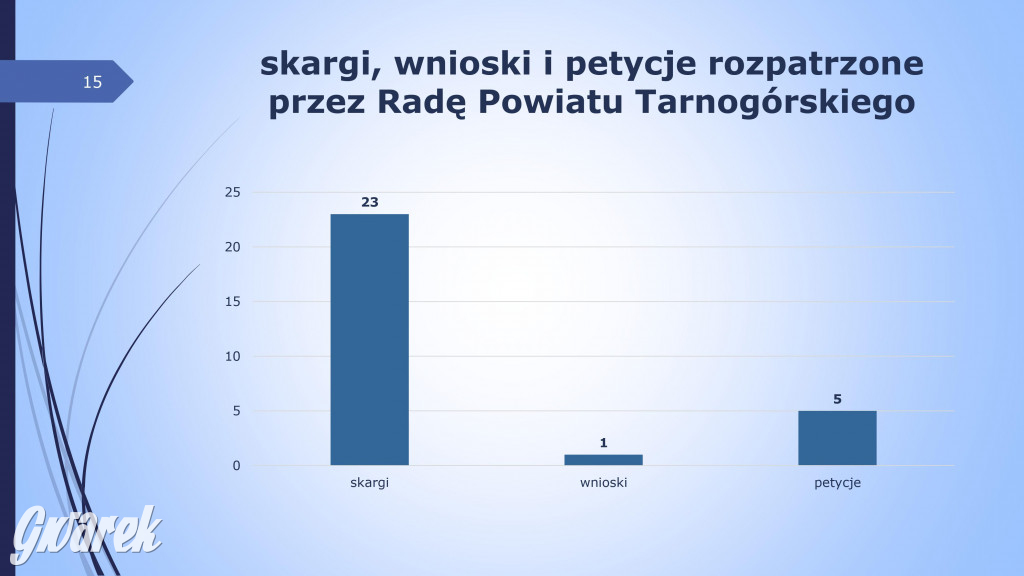 15

skargi, wnioski i petycje rozpatrzone przez Radę Powiatu Tarnogórskiego

25
20
15
10
5
0

23
1
5

skargi
wnioski
petycje

Gwarek